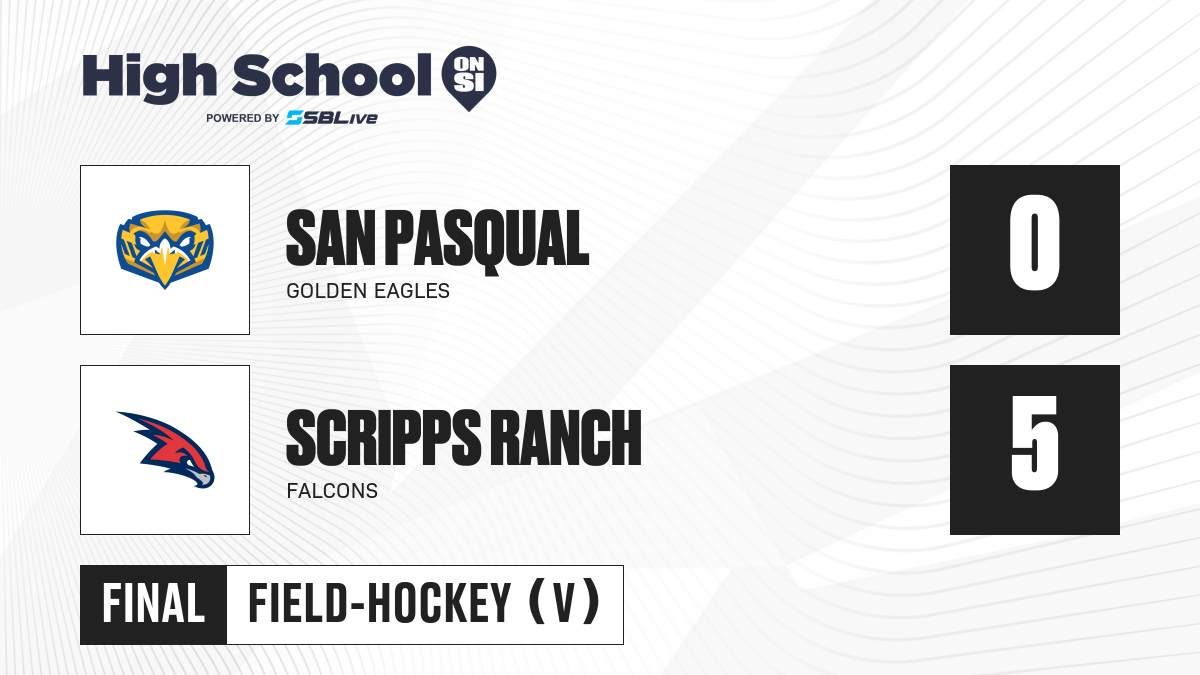 High School ON SI
POWERED BY SBLive

SAN PASQUAL
GOLDEN EAGLES

0

SCRIPPS RANCH
FALCONS

5

FINAL FIELD-HOCKEY (V)